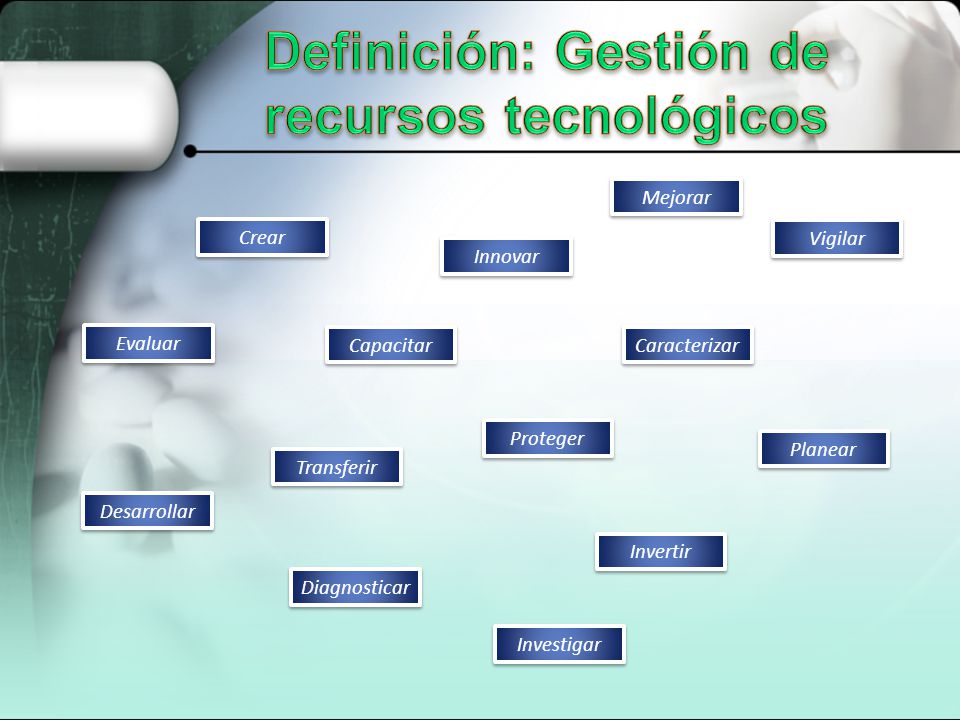 Definición: Gestión de recursos tecnológicos

Mejorar

Crear

Vigilar

Innovar

Evaluar

Capacitar

Caracterizar

Proteger

Planear

Transferir

Desarrollar

Invertir

Diagnosticar

Investigar